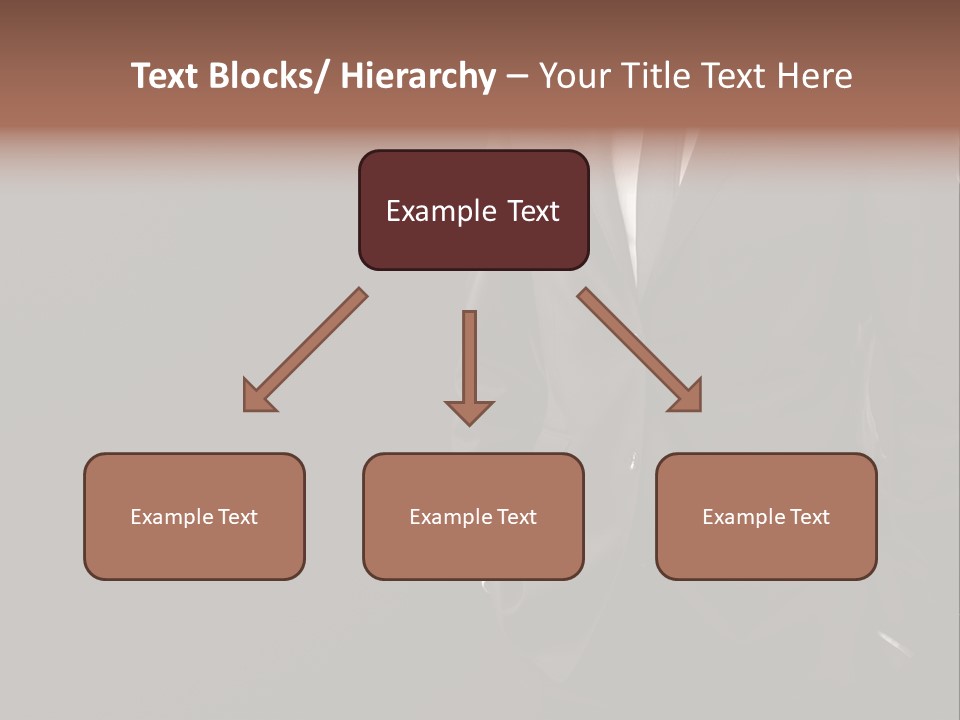 Text Blocks/ Hierarchy – Your Title Text Here

Example Text

Example Text

Example Text

Example Text